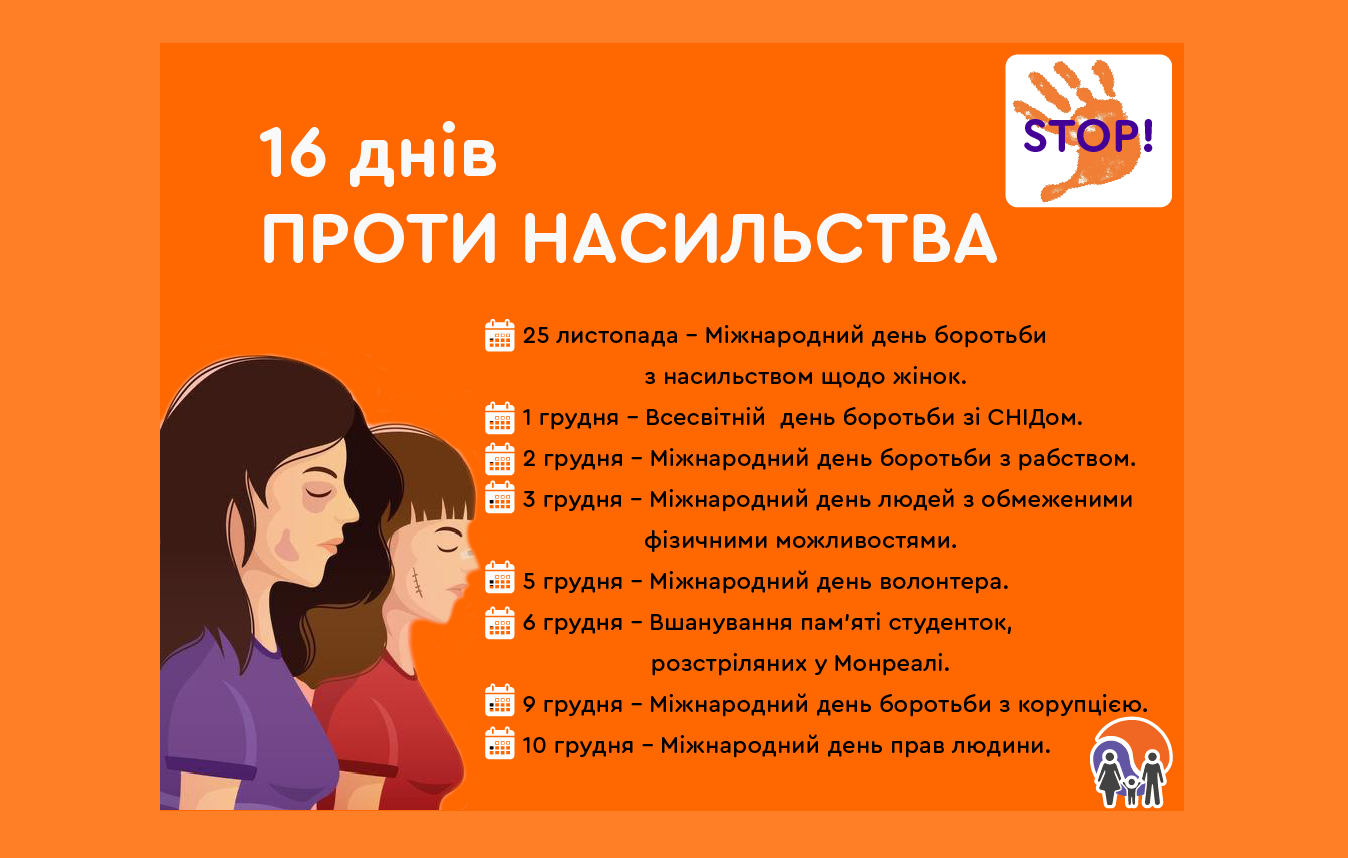 16 днів
ПРОТИ НАСИЛЬСТВА

STOP!

25 листопада – Міжнародний день боротьби з насильством щодо жінок.
1 грудня – Всесвітній день боротьби зі СНІДом.
2 грудня – Міжнародний день боротьби з рабством.
3 грудня – Міжнародний день людей з обмеженими фізичними можливостями.
5 грудня – Міжнародний день волонтера.
6 грудня – Вшанування пам'яті студенток, розстріляних у Монреалі.
9 грудня – Міжнародний день боротьби з корупцією.
10 грудня – Міжнародний день прав людини.